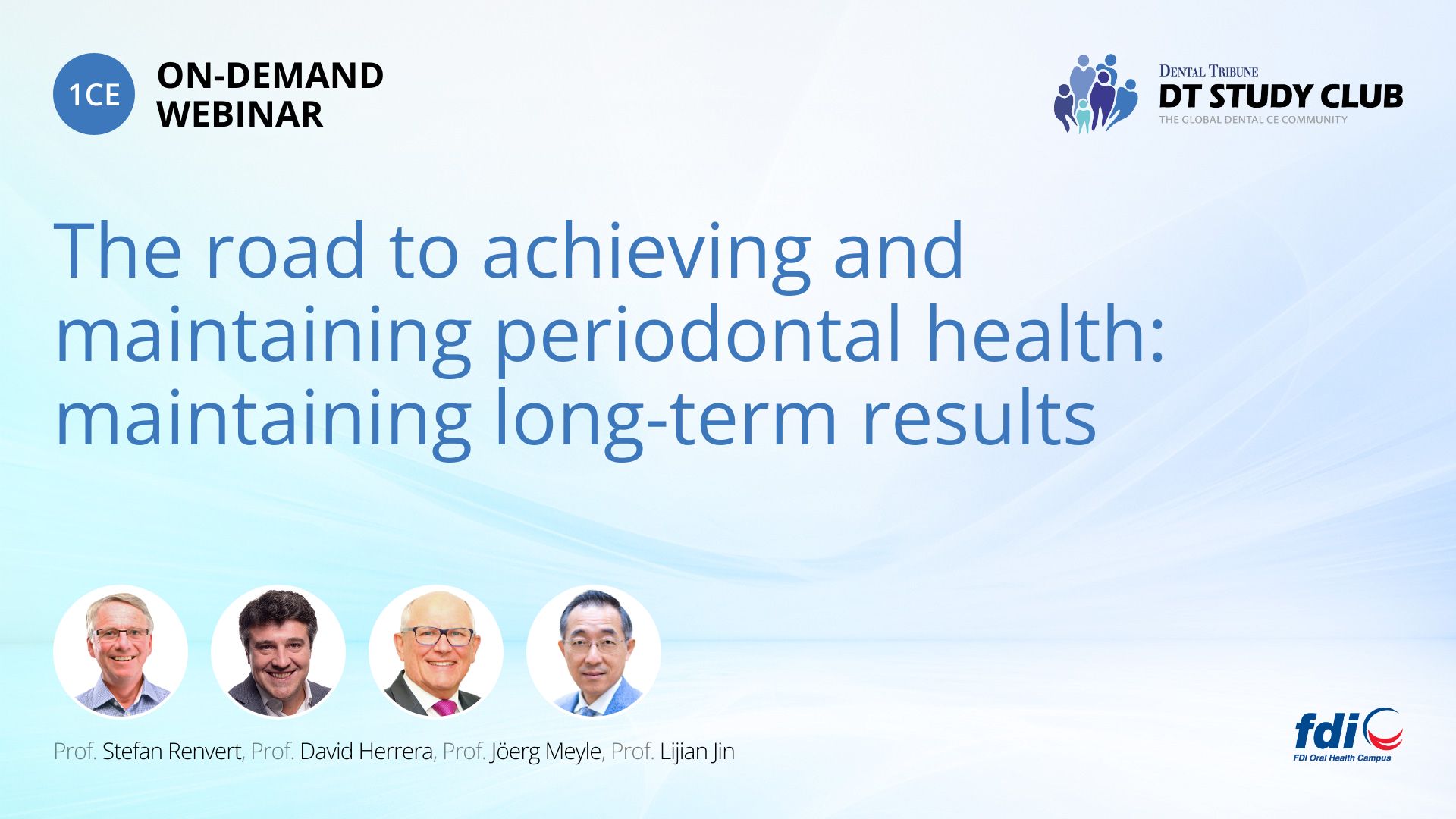 1CE ON-DEMAND WEBINAR

DENTAL TRIBUNE
DT STUDY CLUB
THE GLOBAL DENTAL CE COMMUNITY

The road to achieving and maintaining periodontal health: maintaining long-term results

Prof. Stefan Renvert, Prof. David Herrera, Prof. Jöerg Meyle, Prof. Lijian Jin

fdi
FDI Oral Health Campus